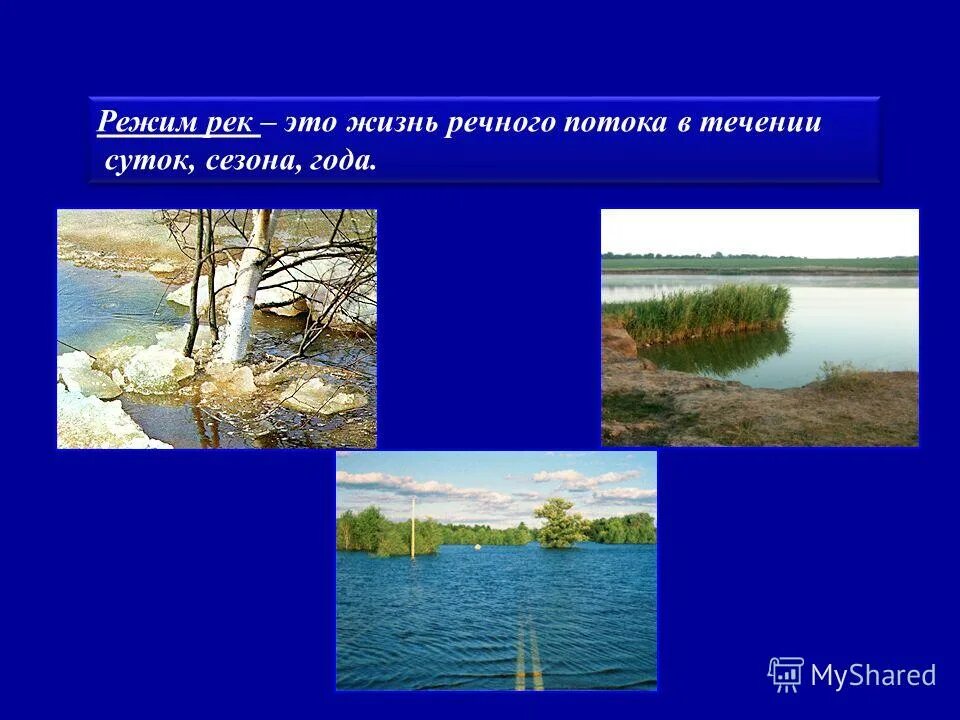 Режим рек – это жизнь речного потока в течении суток, сезона, года.

MyShared